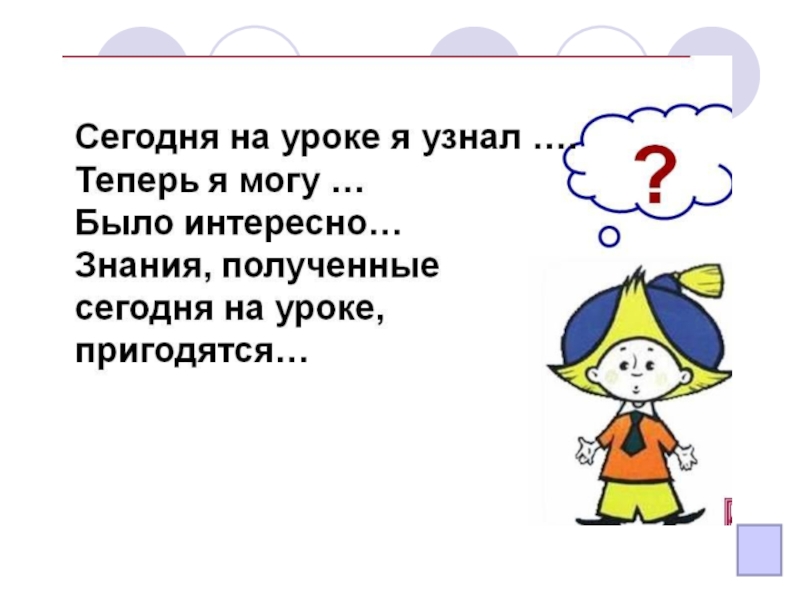 Сегодня на уроке я узнал ….
Теперь я могу …
Было интересно…
Знания, полученные сегодня на уроке, пригодятся…

?